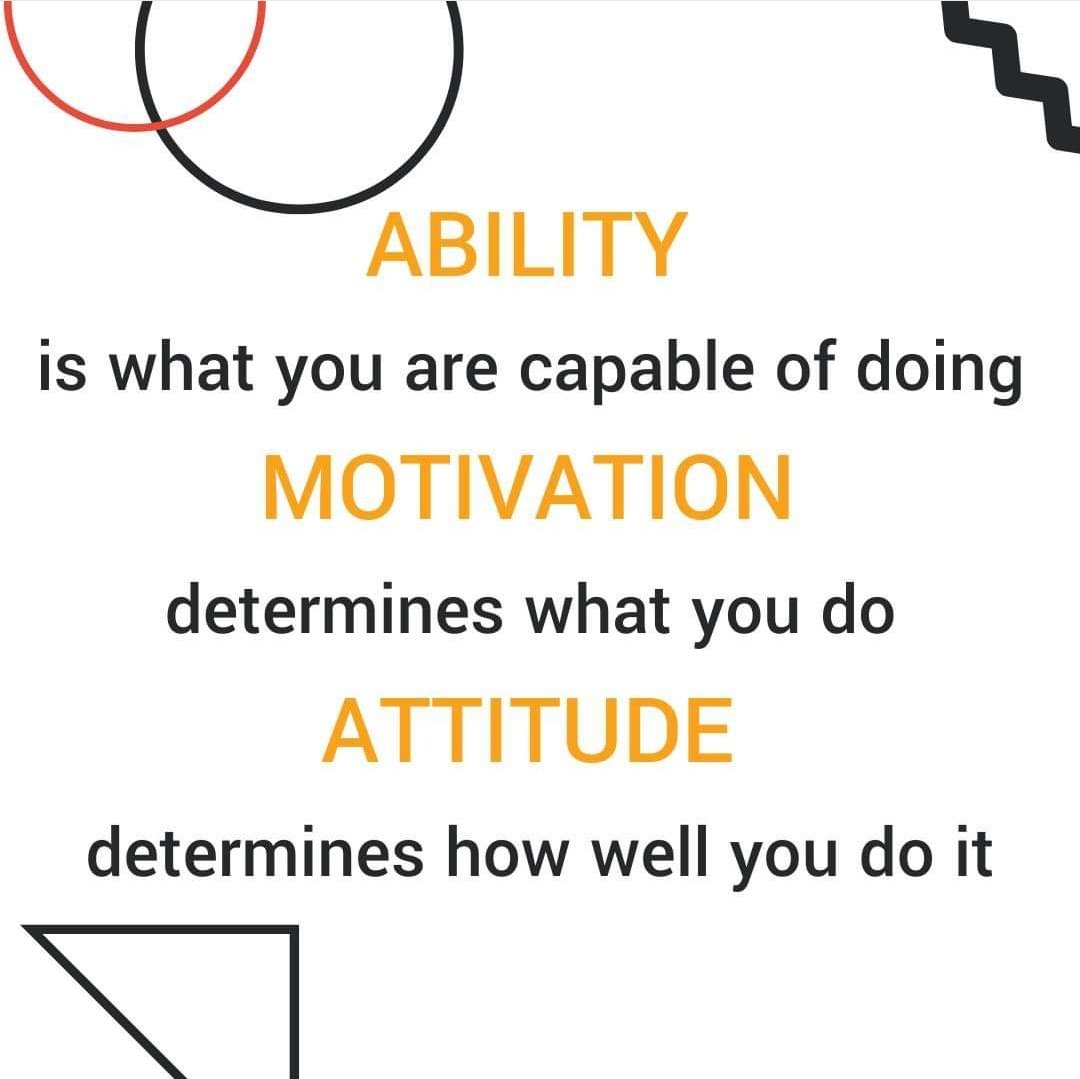 ABILITY

is what you are capable of doing

MOTIVATION

determines what you do

ATTITUDE

determines how well you do it